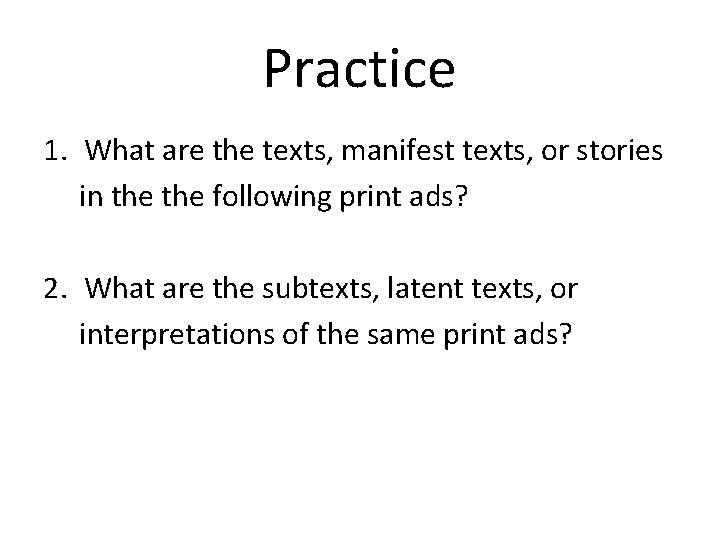 Practice

1. What are the texts, manifest texts, or stories in the the following print ads?

2. What are the subtexts, latent texts, or interpretations of the same print ads?